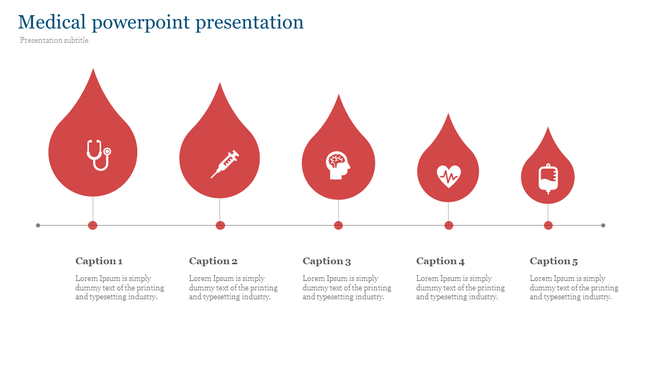 Medical powerpoint presentation

Presentation subtitle

Caption 1

Lorem Ipsum is simply dummy text of the printing and typesetting industry.

Caption 2

Lorem Ipsum is simply dummy text of the printing and typesetting industry.

Caption 3

Lorem Ipsum is simply dummy text of the printing and typesetting industry.

Caption 4

Lorem Ipsum is simply dummy text of the printing and typesetting industry.

Caption 5

Lorem Ipsum is simply dummy text of the printing and typesetting industry.